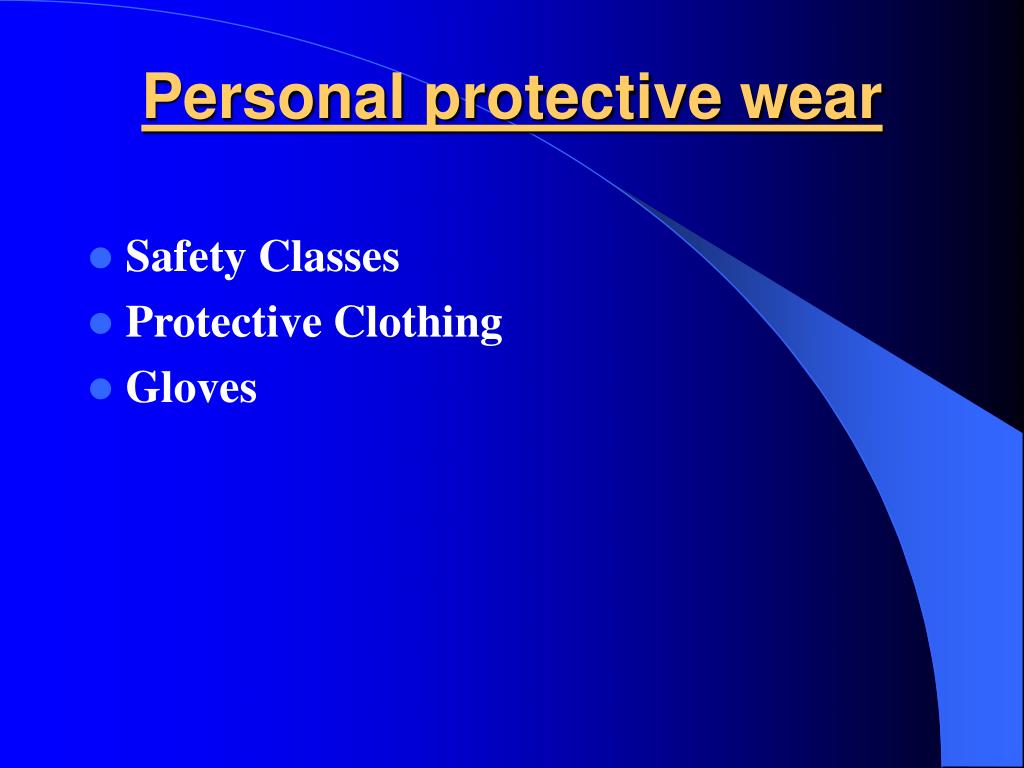 Personal protective wear

- Safety Classes
- Protective Clothing
- Gloves